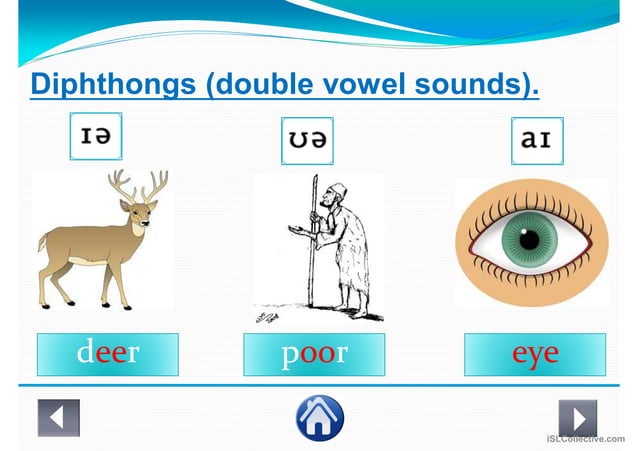 Diphthongs (double vowel sounds).

ɪə

ʊə

aɪ

deer

poor

eye

iSLCollective.com